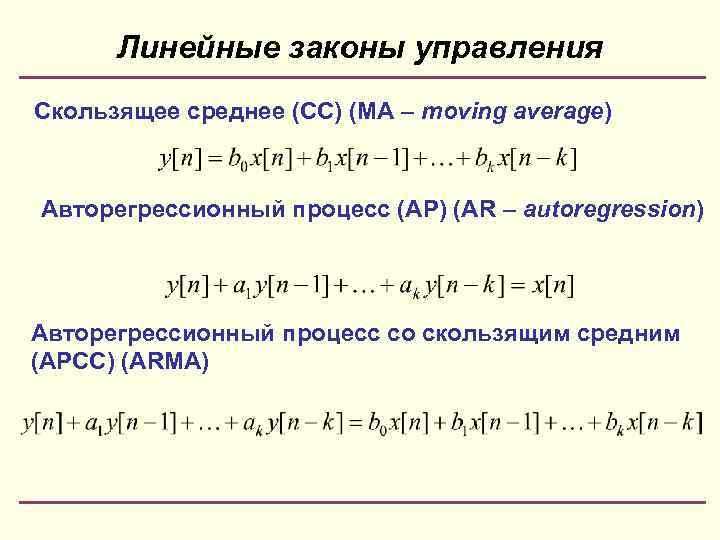 Линейные законы управления

Скользящее среднее (СС) (MA – moving average)

$y[n] = b_0 x[n] + b_1 x[n-1] + \ldots + b_k x[n-k]$

Авторегрессионный процесс (АР) (AR – autoregression)

$y[n] + a_1 y[n-1] + \ldots + a_k y[n-k] = x[n]$

Авторегрессионный процесс со скользящим средним (АРСС) (ARMA)

$y[n] + a_1 y[n-1] + \ldots + a_k y[n-k] = b_0 x[n] + b_1 x[n-1] + \ldots + b_k x[n-k]$